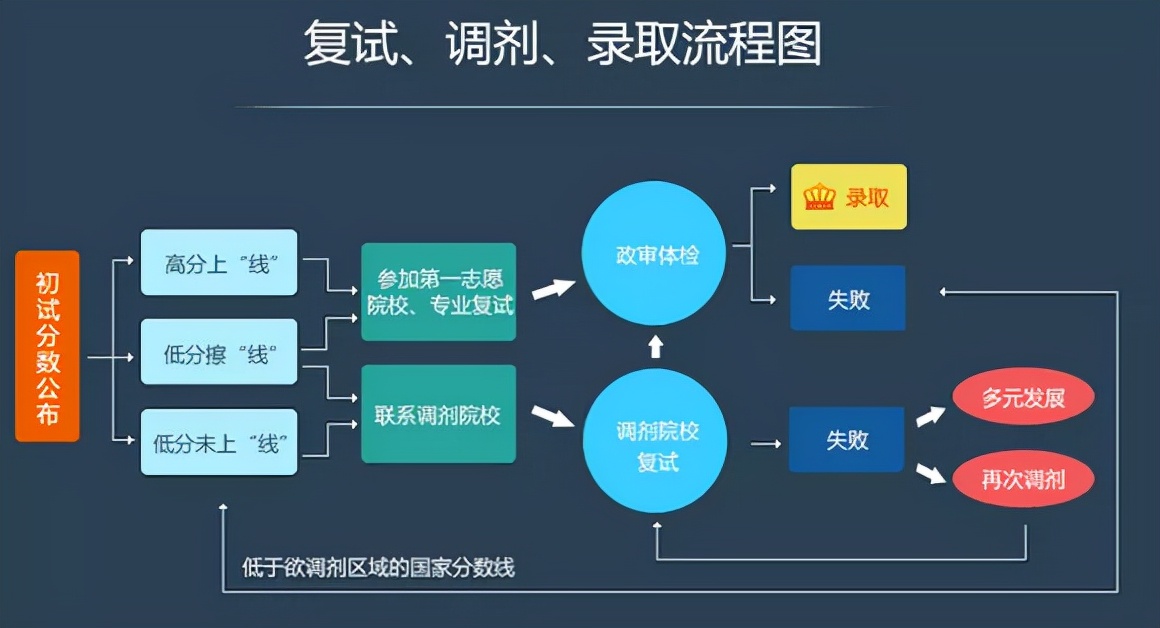 复试、调剂、录取流程图

初试分数公布

高分上“线”

低分擦“线”

低分未上“线”

参加第一志愿院校、专业复试

联系调剂院校

政审体检

调剂院校复试

录取

失败

失败

多元发展

再次调剂

低于欲调剂区域的国家分数线